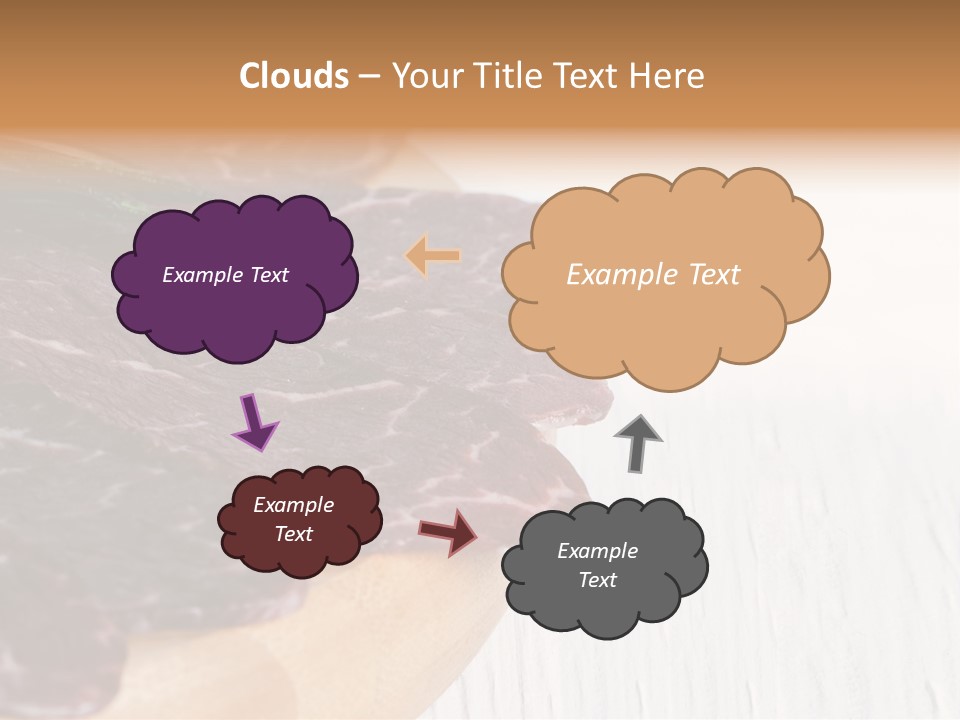 Clouds – Your Title Text Here

Example Text

Example Text

Example Text

Example Text